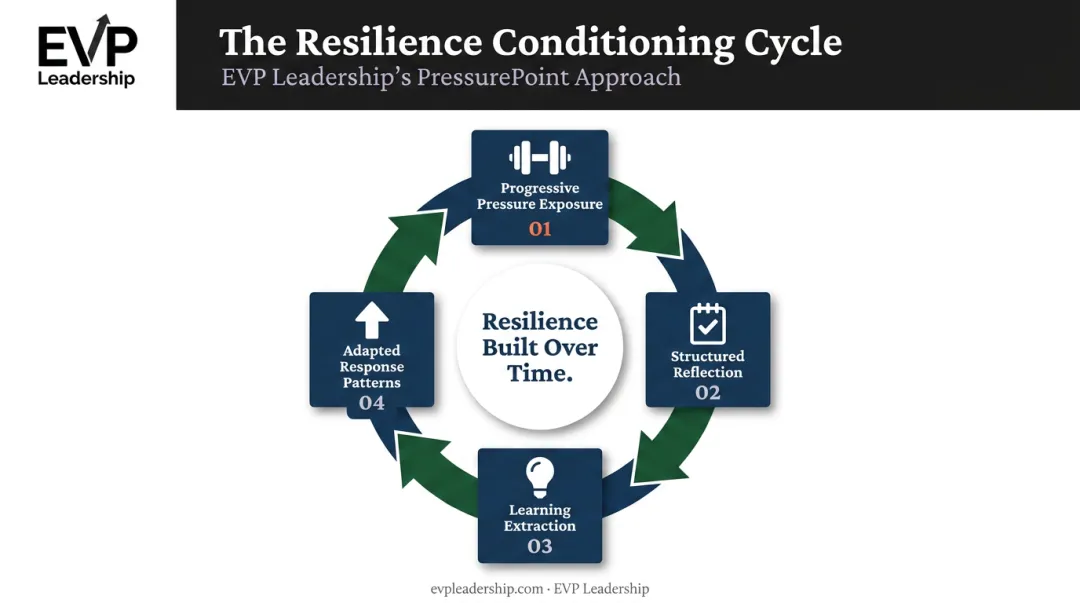 EVP Leadership

The Resilience Conditioning Cycle
EVP Leadership's PressurePoint Approach

Progressive Pressure Exposure
01

Structured Reflection
02

Learning Extraction
03

Adapted Response Patterns
04

Resilience Built Over Time.

evpleadership.com · EVP Leadership